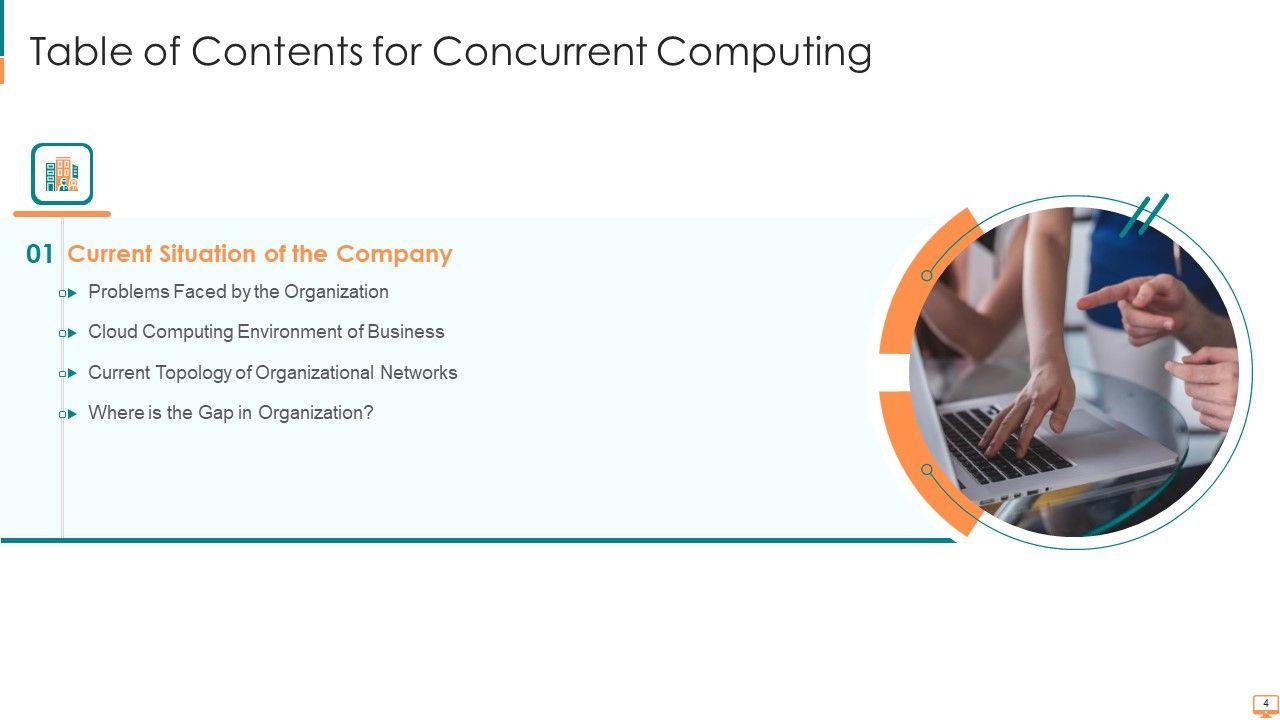 Table of Contents for Concurrent Computing

01 Current Situation of the Company

Problems Faced by the Organization

Cloud Computing Environment of Business

Current Topology of Organizational Networks

Where is the Gap in Organization?

4